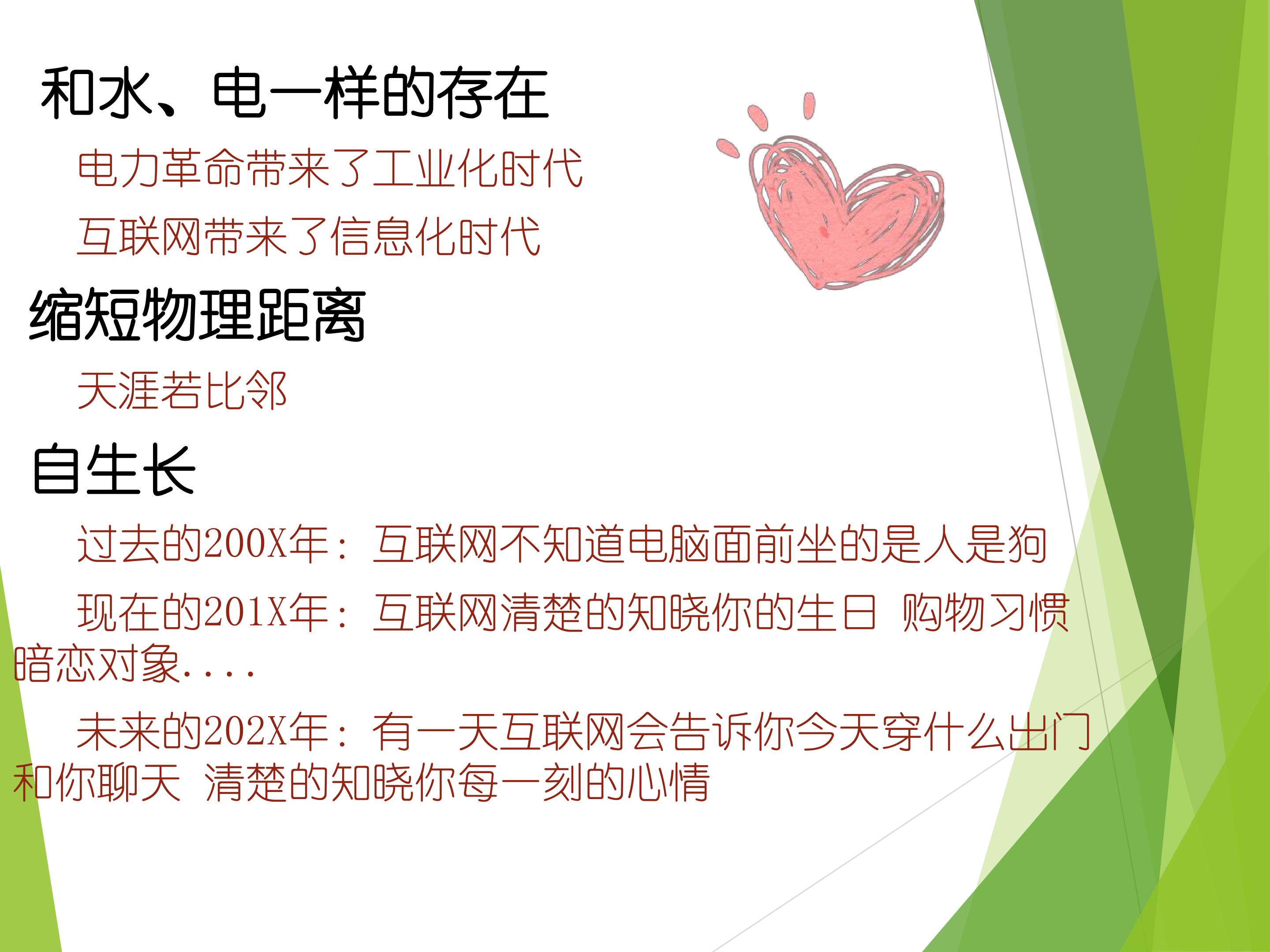 和水、电一样的存在

电力革命带来了工业化时代

互联网带来了信息化时代

缩短物理距离

天涯若比邻

自生长

过去的200X年：互联网不知道电脑面前坐的是人是狗

现在的201X年：互联网清楚的知晓你的生日 购物习惯暗恋对象....

未来的202X年：有一天互联网会告诉你今天穿什么出门和你聊天 清楚的知晓你每一刻的心情